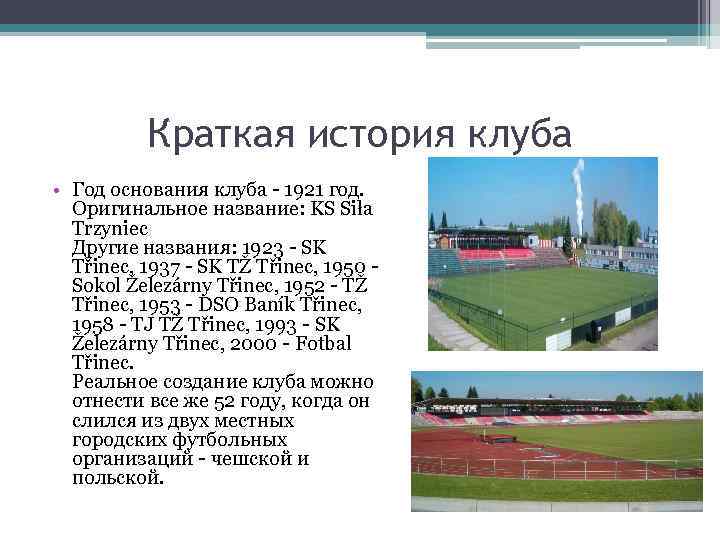 Краткая история клуба

• Год основания клуба - 1921 год. Оригинальное название: KS Siła Trzyniec
Другие названия: 1923 - SK Třinec, 1937 - SK TŽ Třinec, 1950 - Sokol Železárny Třinec, 1952 - TŽ Třinec, 1953 - DSO Baník Třinec, 1958 - TJ TŽ Třinec, 1993 - SK Železárny Třinec, 2000 - Fotbal Třinec.
Реальное создание клуба можно отнести все же 52 году, когда он слился из двух местных городских футбольных организаций - чешской и польской.